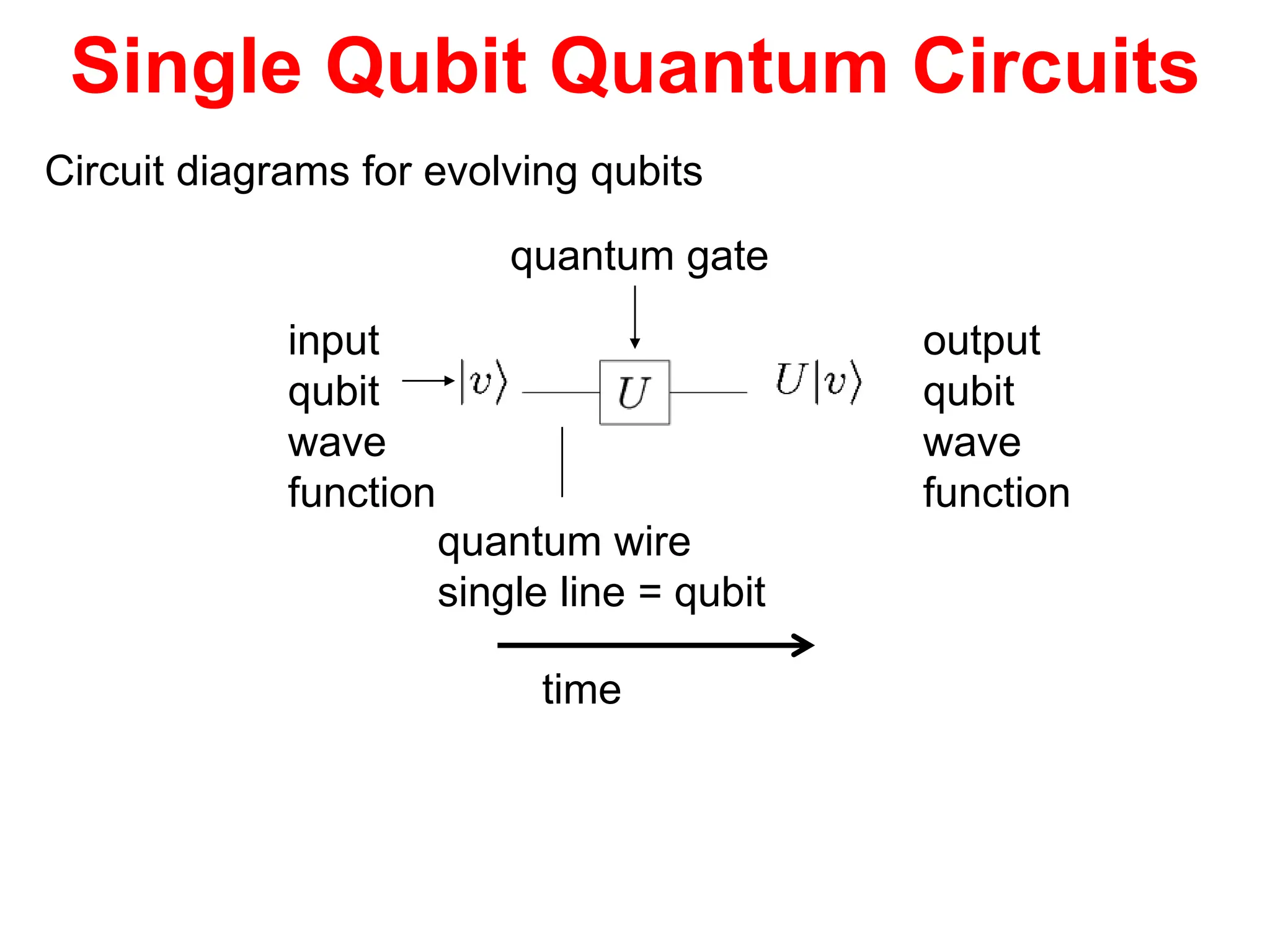 Single Qubit Quantum Circuits

Circuit diagrams for evolving qubits

quantum gate

input qubit wave function

$|v\rangle$

$U$

$U|v\rangle$

output qubit wave function

quantum wire
single line = qubit

time